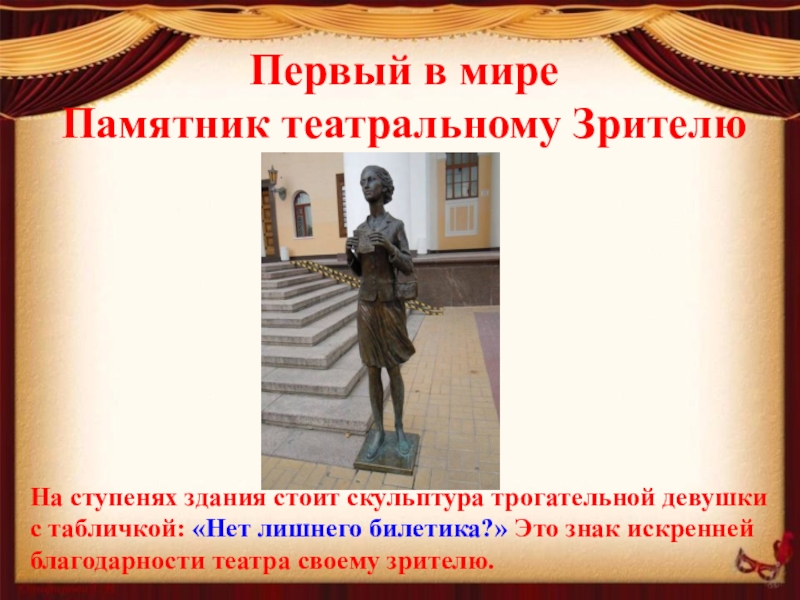 Первый в мире
Памятник театральному Зрителю

На ступенях здания стоит скульптура трогательной девушки с табличкой: «Нет лишнего билетика?» Это знак искренней благодарности театра своему зрителю.